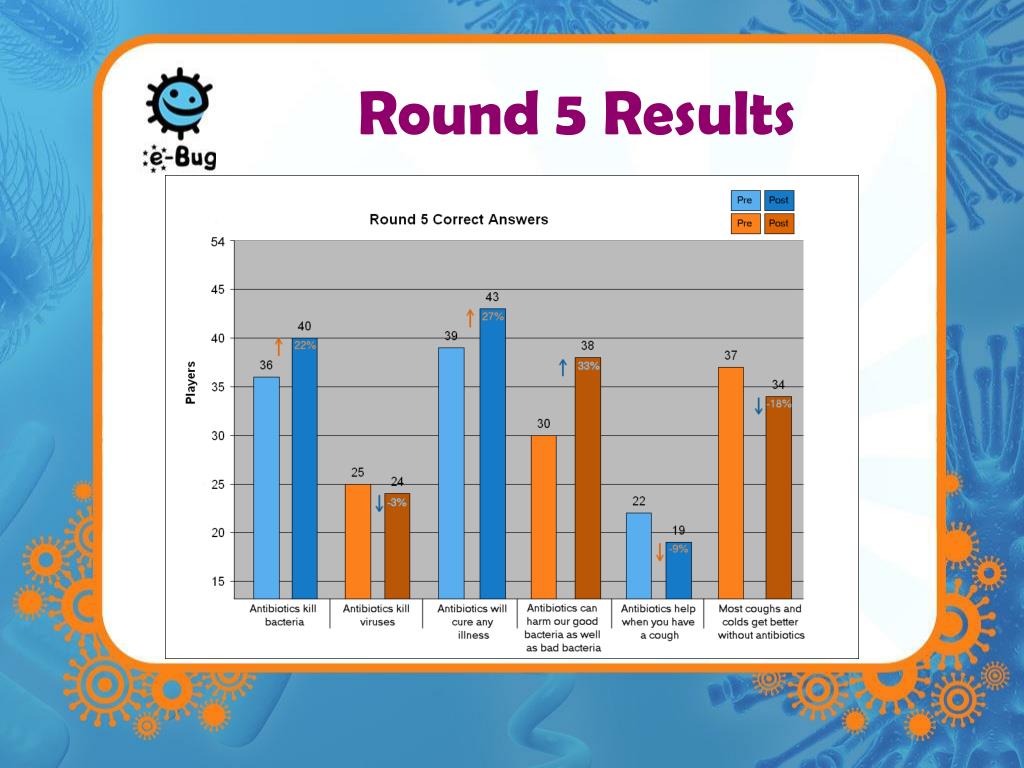 e-Bug

Round 5 Results

Pre Post
Pre Post

Round 5 Correct Answers

Players

54
45
40
35
30
25
20
15

36
40
22%
25
24
-3%
39
43
27%
30
38
33%
22
19
-9%
37
34
-18%

Antibiotics kill bacteria
Antibiotics kill viruses
Antibiotics will cure any illness
Antibiotics can harm our good bacteria as well as bad bacteria
Antibiotics help when you have a cough
Most coughs and colds get better without antibiotics